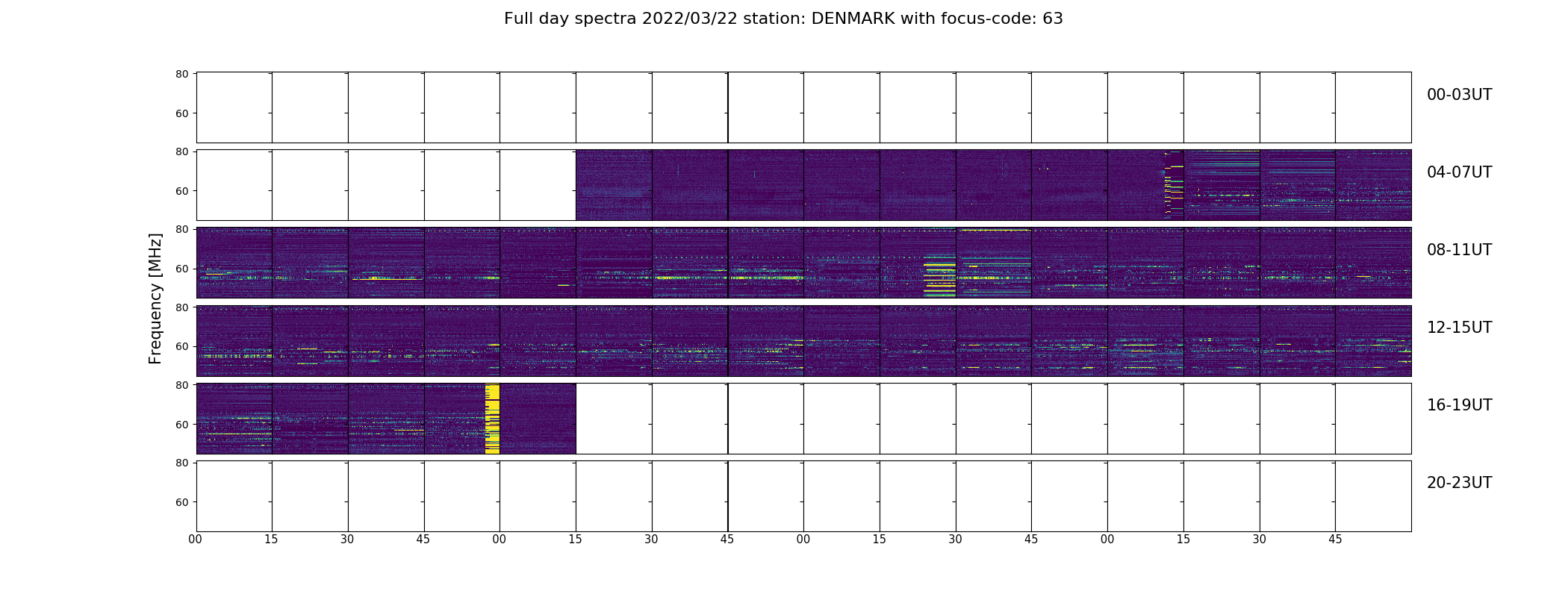 Full day spectra 2022/03/22 station: DENMARK with focus-code: 63

Frequency [MHz]

80
60
00-03UT

80
60
04-07UT

80
60
08-11UT

80
60
12-15UT

80
60
16-19UT

80
60
20-23UT

00 15 30 45 00 15 30 45 00 15 30 45 00 15 30 45